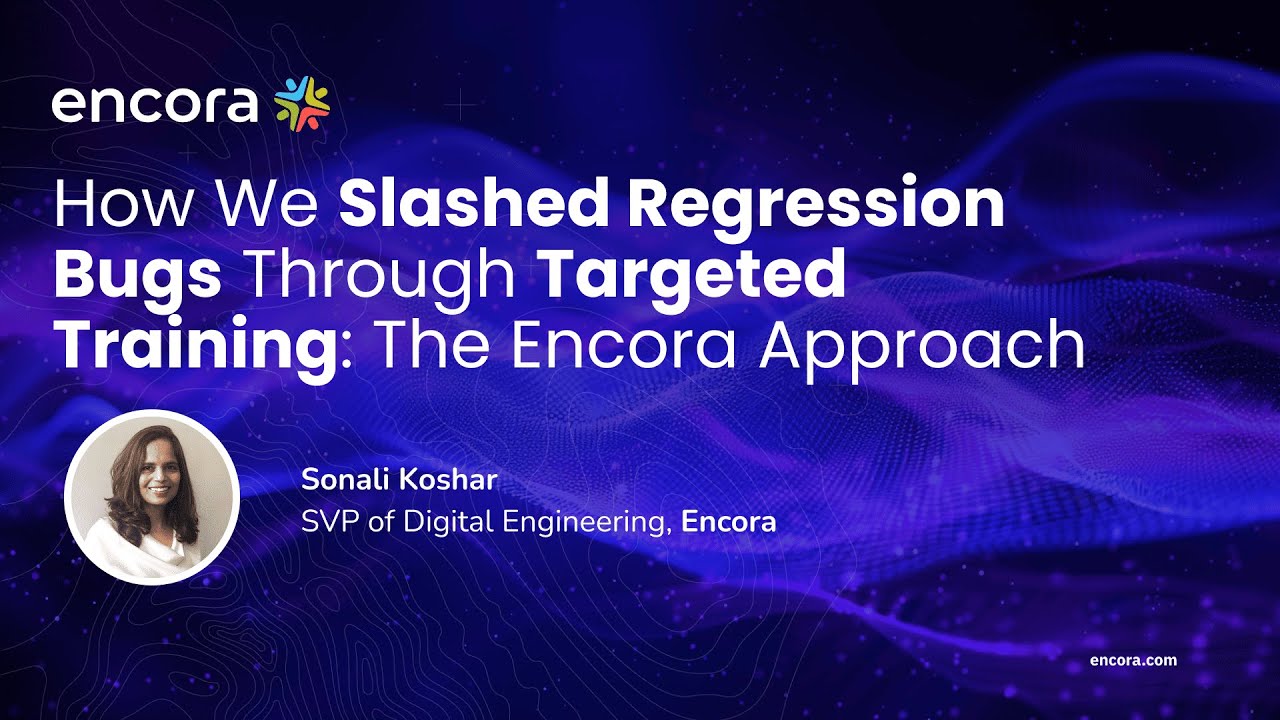 encora

How We Slashed Regression Bugs Through Targeted Training: The Encora Approach

Sonali Koshar
SVP of Digital Engineering, Encora

encora.com